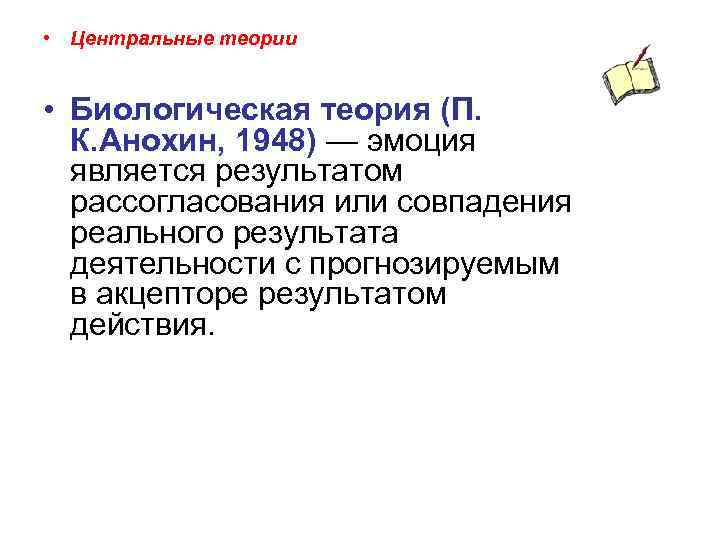 • Центральные теории

• Биологическая теория (П. К.Анохин, 1948) — эмоция является результатом рассогласования или совпадения реального результата деятельности с прогнозируемым в акцепторе результатом действия.